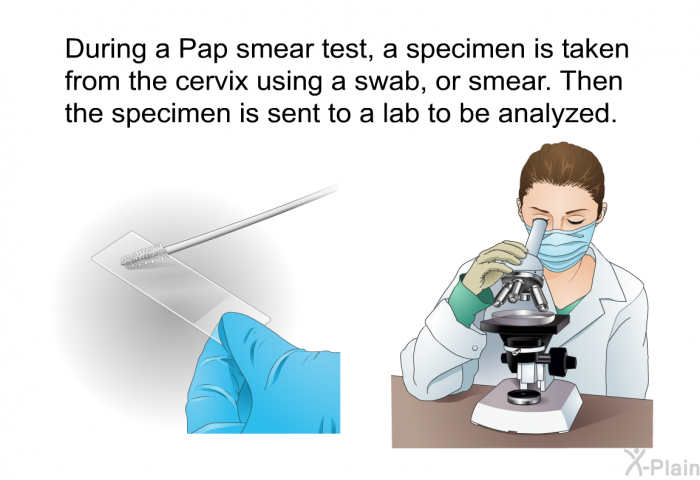 During a Pap smear test, a specimen is taken from the cervix using a swab, or smear. Then the specimen is sent to a lab to be analyzed.

X-Plain